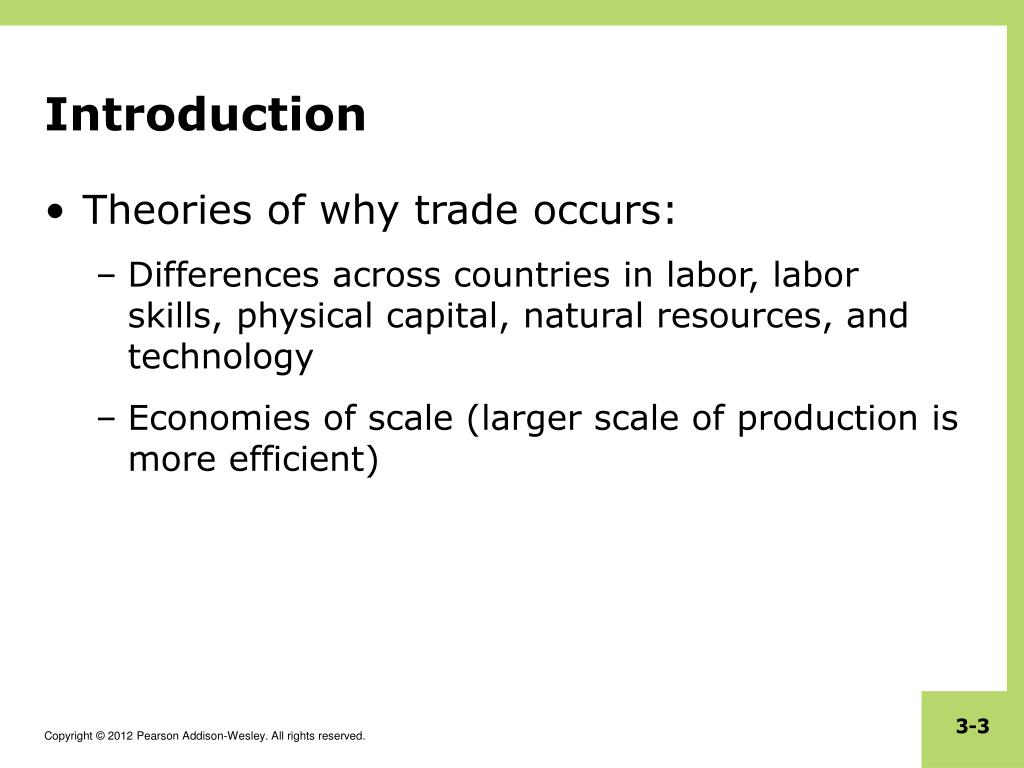 Introduction

• Theories of why trade occurs:

– Differences across countries in labor, labor skills, physical capital, natural resources, and technology

– Economies of scale (larger scale of production is more efficient)

Copyright © 2012 Pearson Addison-Wesley. All rights reserved.

3-3